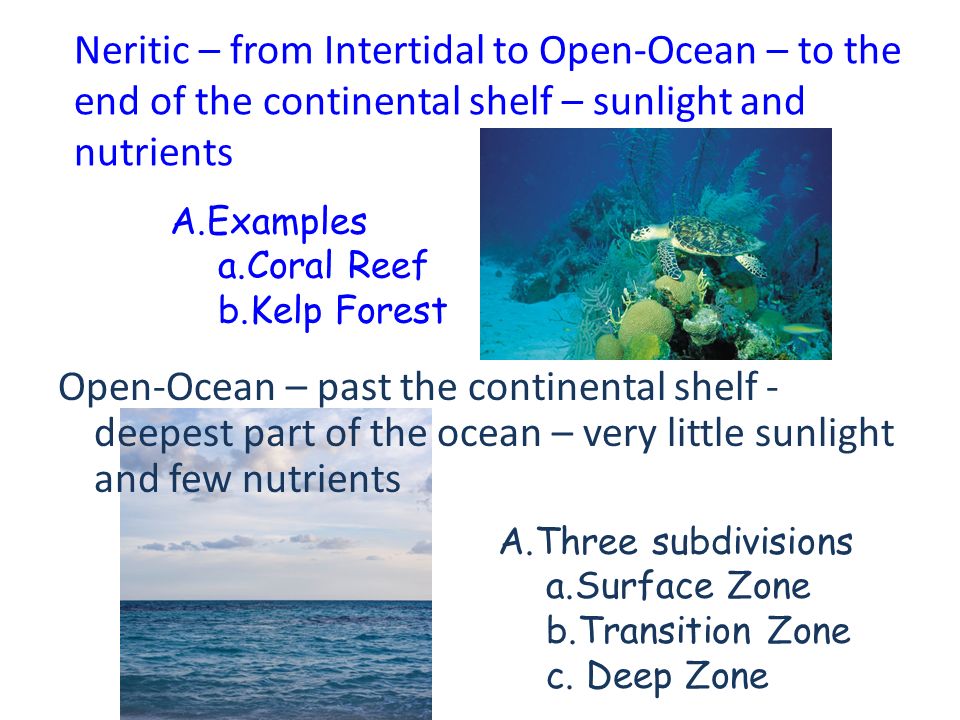 Neritic – from Intertidal to Open-Ocean – to the end of the continental shelf – sunlight and nutrients

A.Examples
a.Coral Reef
b.Kelp Forest

Open-Ocean – past the continental shelf - deepest part of the ocean – very little sunlight and few nutrients

A.Three subdivisions
a.Surface Zone
b.Transition Zone
c. Deep Zone